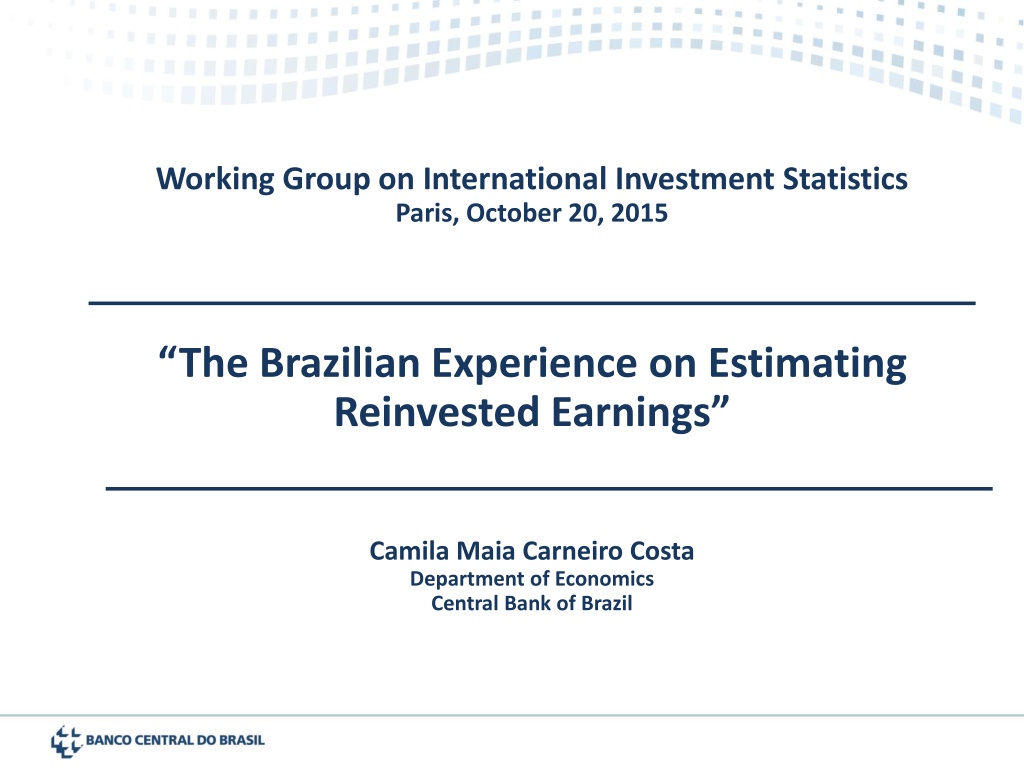 Working Group on International Investment Statistics
Paris, October 20, 2015

“The Brazilian Experience on Estimating Reinvested Earnings”

Camila Maia Carneiro Costa
Department of Economics
Central Bank of Brazil

BANCO CENTRAL DO BRASIL